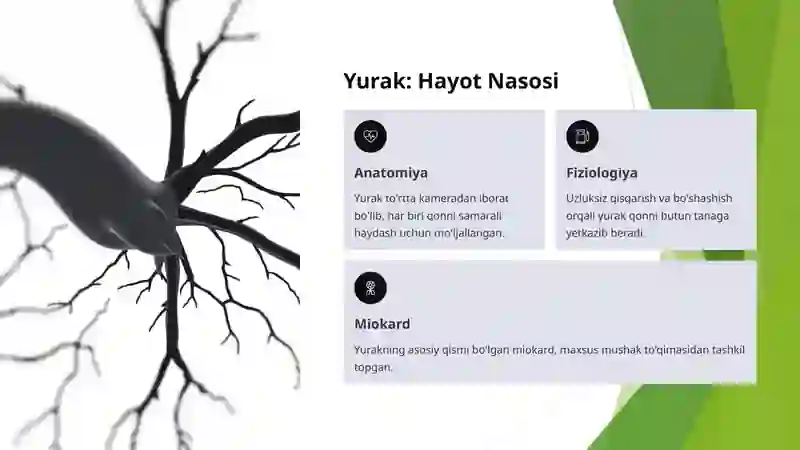 Yurak: Hayot Nasosi

Anatomiya

Yurak to'rtta kameradan iborat bo'lib, har biri qonni samarali haydash uchun mo'ljallangan.

Fiziologiya

Uzluksiz qisqarish va bo'shashish orqali yurak qonni butun tanaga yetkazib beradi.

Miokard

Yurakning asosiy qismi bo'lgan miokard, maxsus mushak to'qimasidan tashkil topgan.